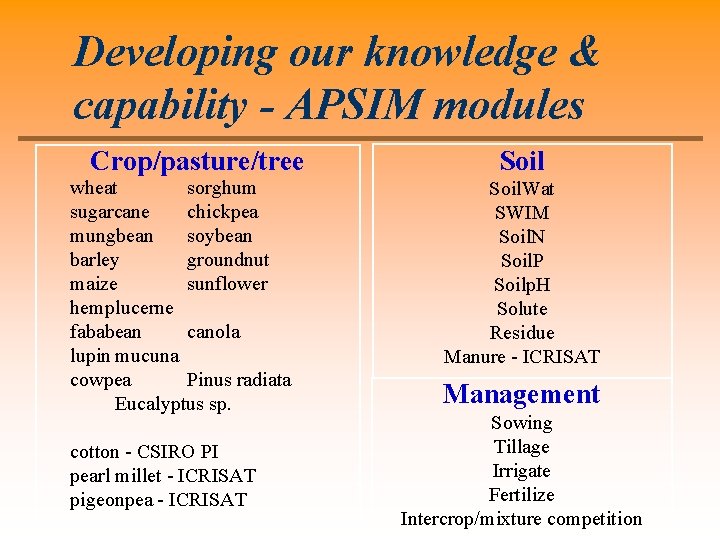 Developing our knowledge & capability - APSIM modules

Crop/pasture/tree

wheat sorghum
sugarcane chickpea
mungbean soybean
barley groundnut
maize sunflower
hemplucerne
fababean canola
lupin mucuna
cowpea Pinus radiata
Eucalyptus sp.

cotton - CSIRO PI
pearl millet - ICRISAT
pigeonpea - ICRISAT

Soil

SoilWat
SWIM
SoilN
SoilP
SoilpH
Solute
Residue
Manure - ICRISAT

Management

Sowing
Tillage
Irrigate
Fertilize
Intercrop/mixture competition